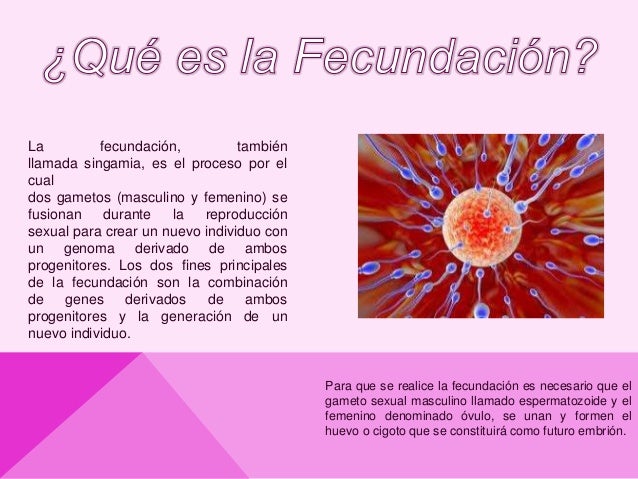 ¿Qué es la Fecundación?

La fecundación, también llamada singamia, es el proceso por el cual
dos gametos (masculino y femenino) se fusionan durante la reproducción sexual para crear un nuevo individuo con un genoma derivado de ambos progenitores. Los dos fines principales de la fecundación son la combinación de genes derivados de ambos progenitores y la generación de un nuevo individuo.

Para que se realice la fecundación es necesario que el gameto sexual masculino llamado espermatozoide y el femenino denominado óvulo, se unan y formen el huevo o cigoto que se constituirá como futuro embrión.